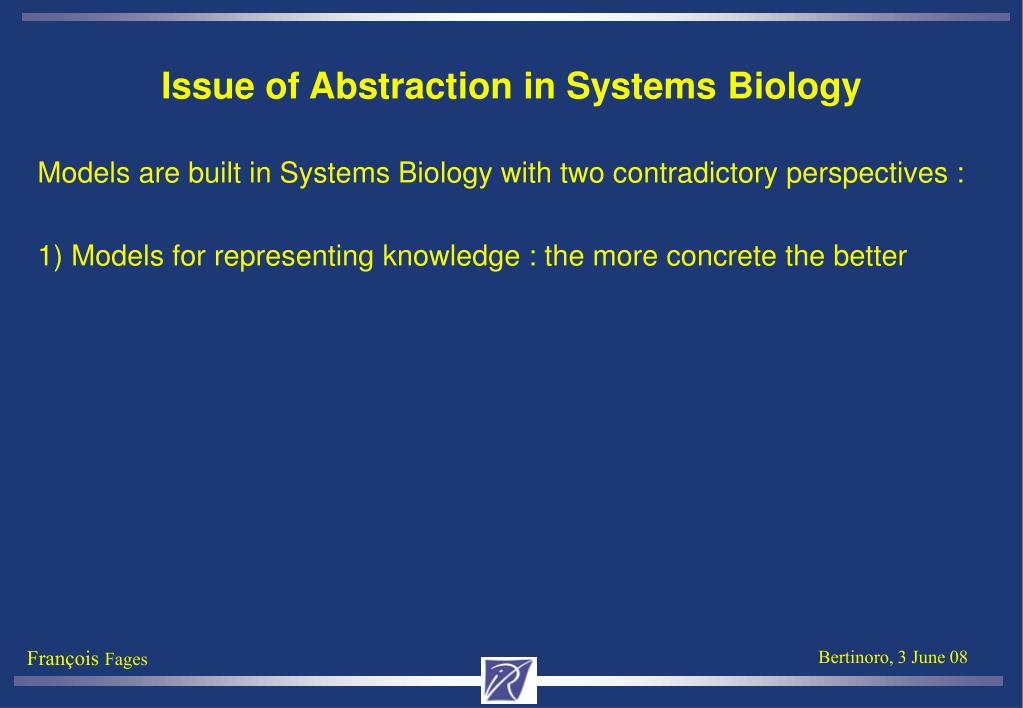 Issue of Abstraction in Systems Biology

Models are built in Systems Biology with two contradictory perspectives :

1) Models for representing knowledge : the more concrete the better

François Fages

Bertinoro, 3 June 08